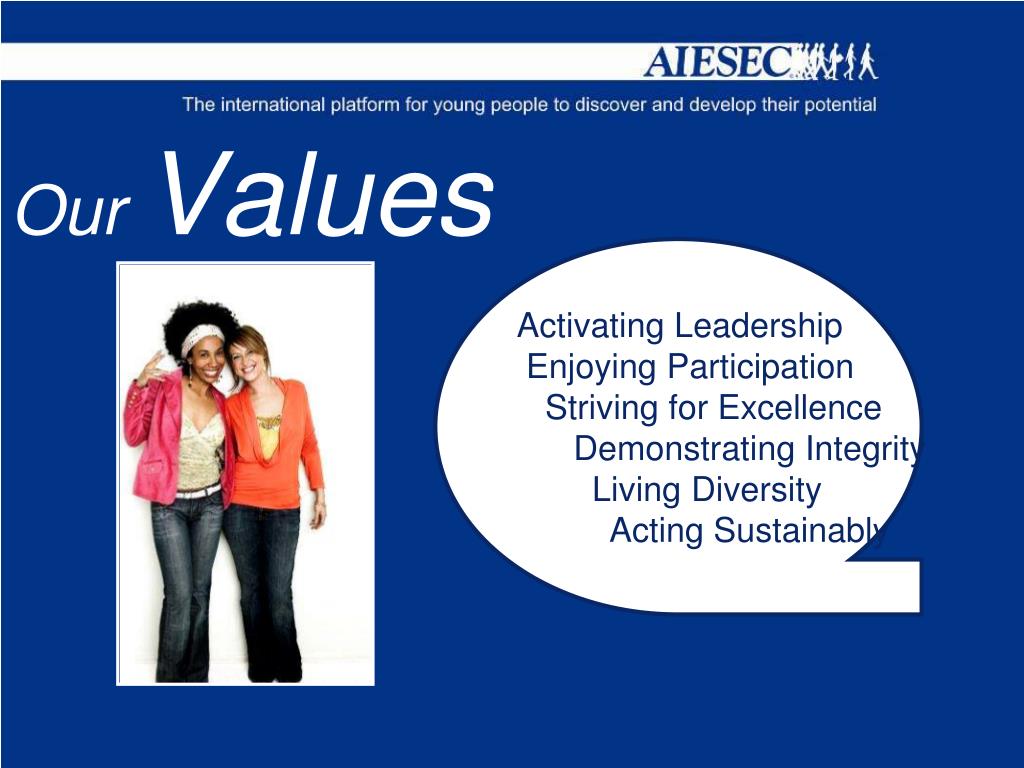 AIESEC

The international platform for young people to discover and develop their potential

Our Values

Activating Leadership
Enjoying Participation
Striving for Excellence
Demonstrating Integrity
Living Diversity
Acting Sustainably